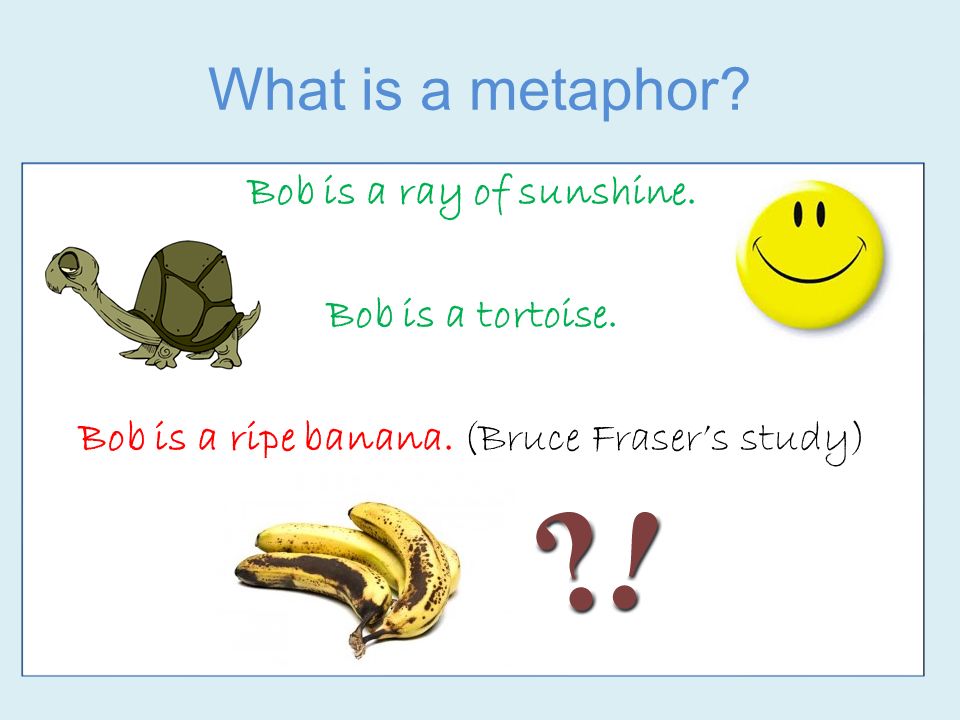 What is a metaphor?

Bob is a ray of sunshine.

Bob is a tortoise.

Bob is a ripe banana. (Bruce Fraser's study)

?!